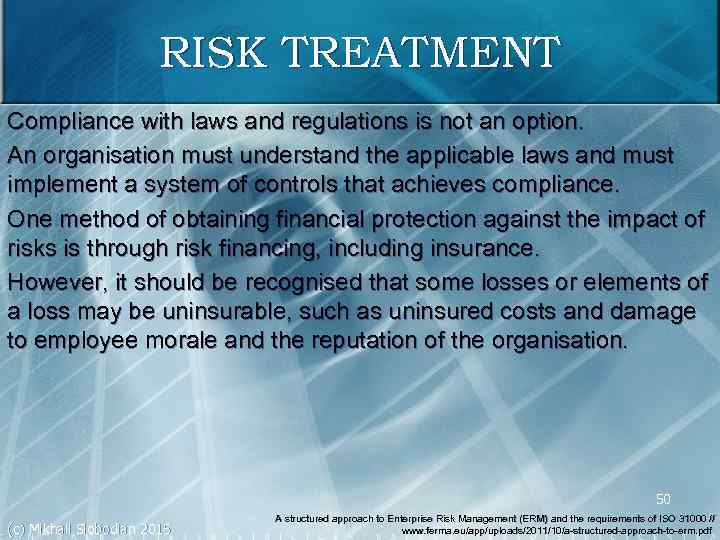 RISK TREATMENT

Compliance with laws and regulations is not an option.

An organisation must understand the applicable laws and must implement a system of controls that achieves compliance.

One method of obtaining financial protection against the impact of risks is through risk financing, including insurance.

However, it should be recognised that some losses or elements of a loss may be uninsurable, such as uninsured costs and damage to employee morale and the reputation of the organisation.

50

(c) Mikhail Slobodian 2015

A structured approach to Enterprise Risk Management (ERM) and the requirements of ISO 31000 // www.ferma.eu/app/uploads/2011/10/a-structured-approach-to-erm.pdf